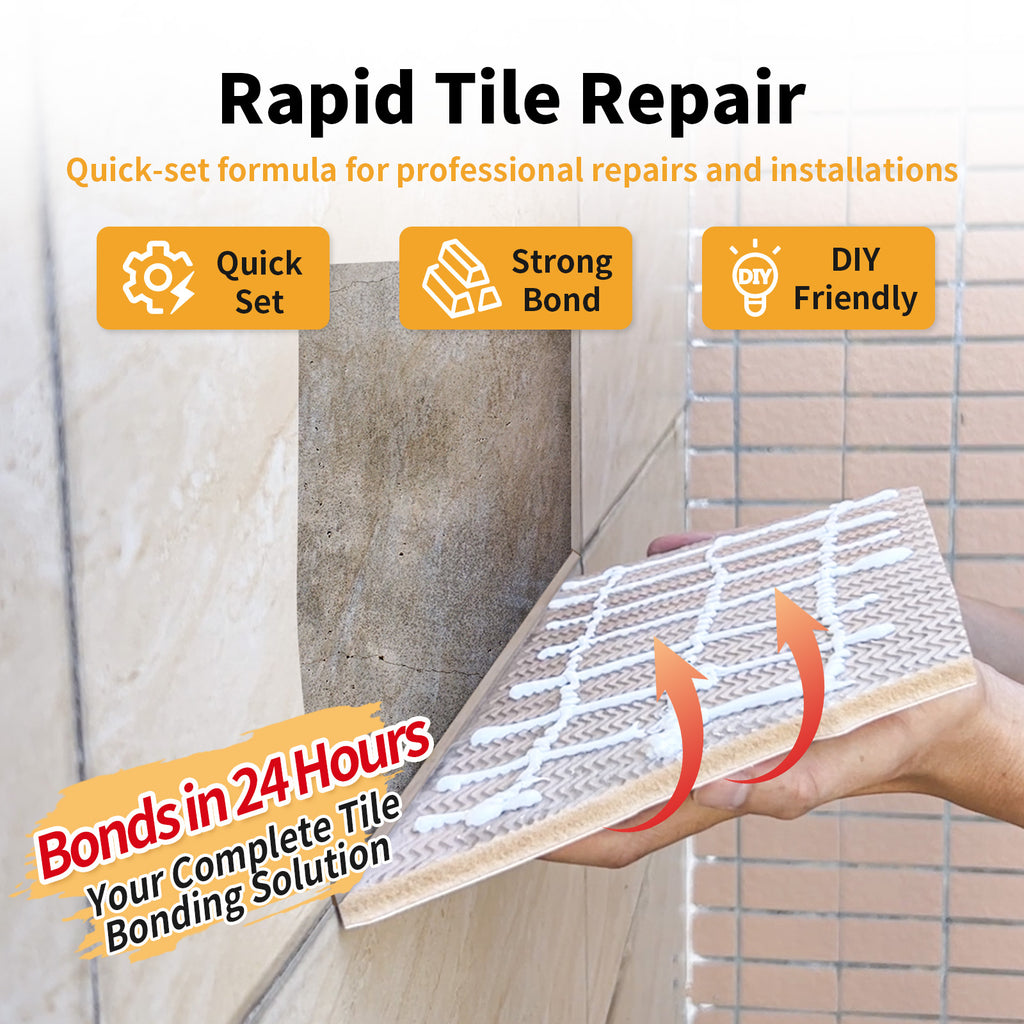 Rapid Tile Repair

Quick-set formula for professional repairs and installations

Quick Set

Strong Bond

DIY

DIY Friendly

Bonds in 24 Hours

Your Complete Tile Bonding Solution